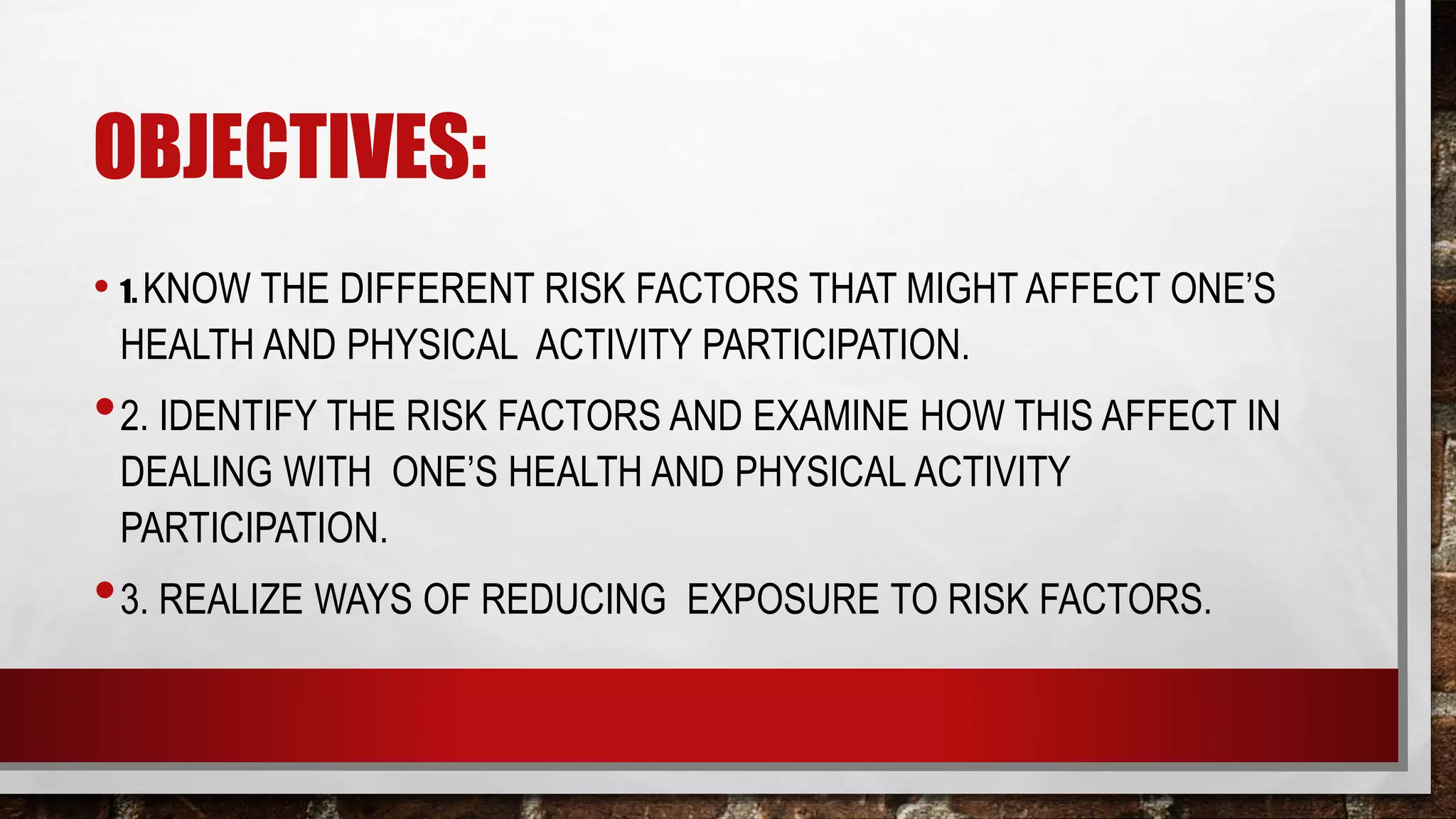 OBJECTIVES:

• 1. KNOW THE DIFFERENT RISK FACTORS THAT MIGHT AFFECT ONE'S HEALTH AND PHYSICAL ACTIVITY PARTICIPATION.

• 2. IDENTIFY THE RISK FACTORS AND EXAMINE HOW THIS AFFECT IN DEALING WITH ONE'S HEALTH AND PHYSICAL ACTIVITY PARTICIPATION.

• 3. REALIZE WAYS OF REDUCING EXPOSURE TO RISK FACTORS.